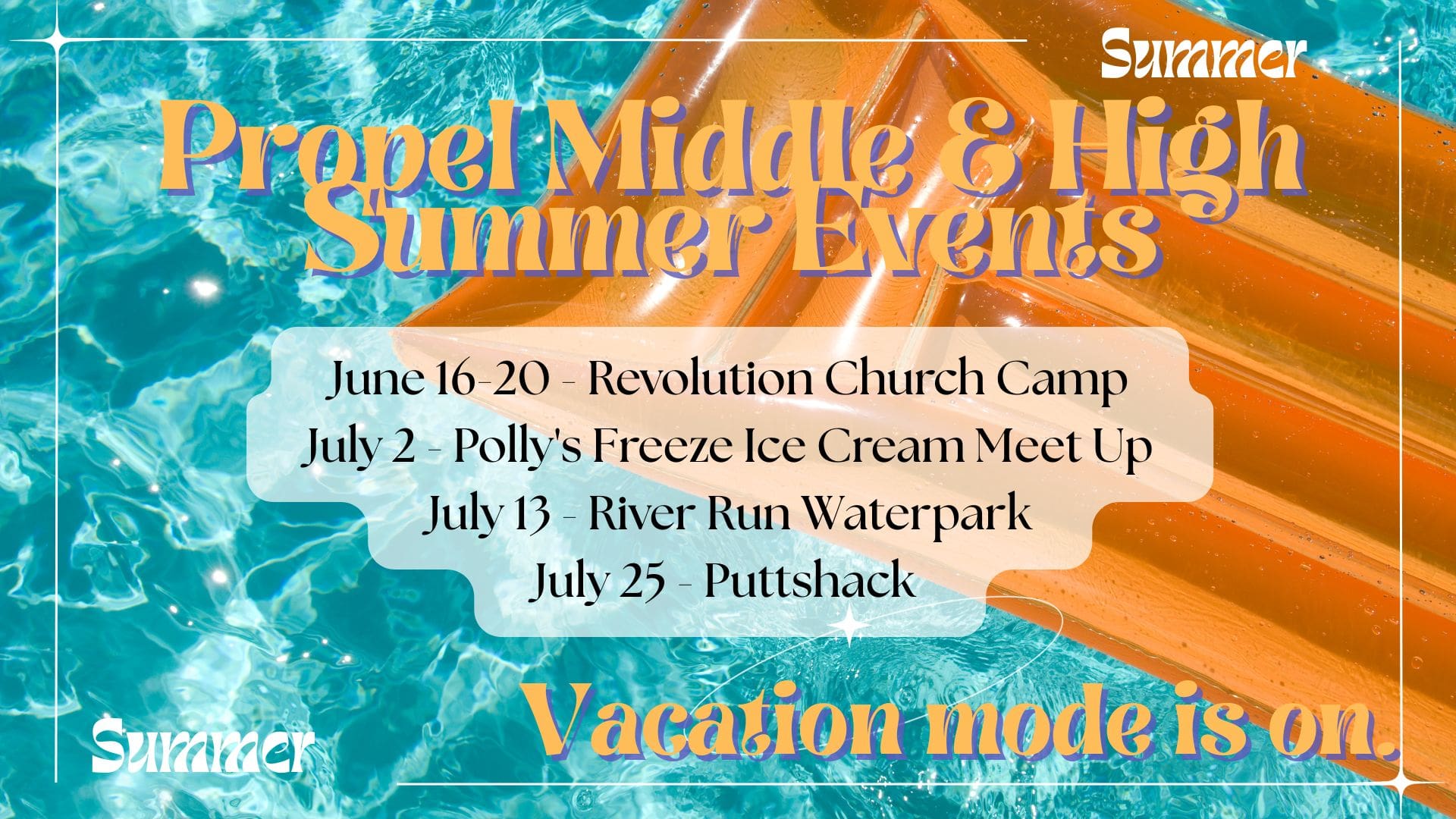 Summer

Propel Middle & High Summer Events

June 16-20 - Revolution Church Camp
July 2 - Polly's Freeze Ice Cream Meet Up
July 13 - River Run Waterpark
July 25 - Puttshack

Vacation mode is on.

Summer